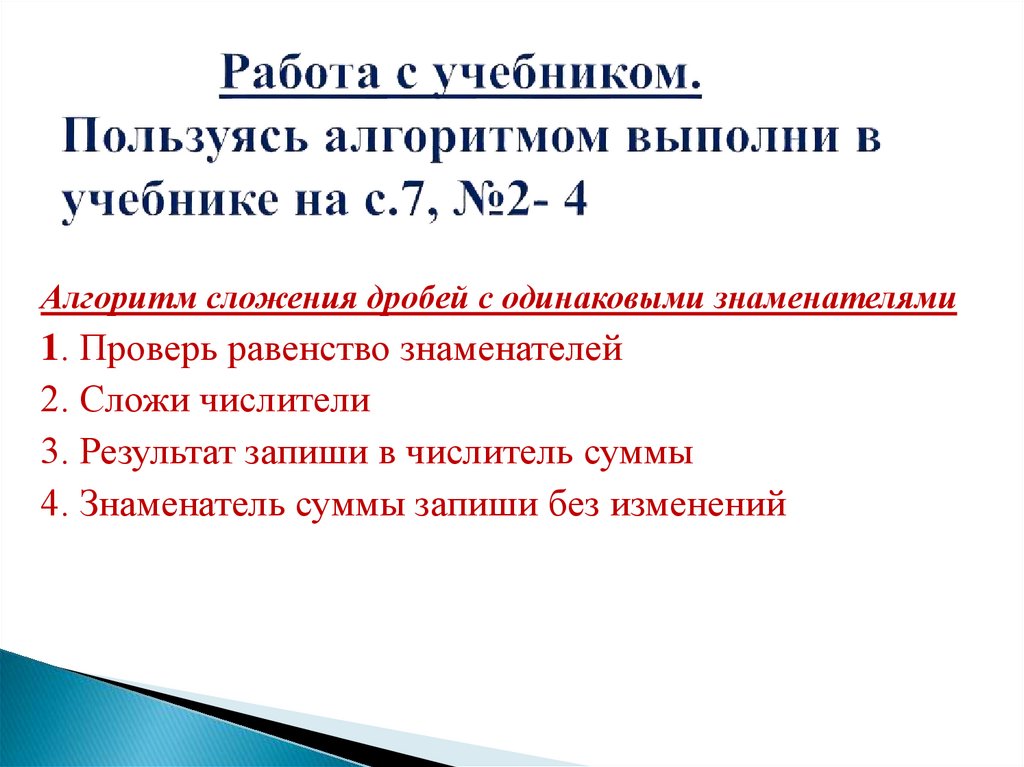 Работа с учебником.
Пользуясь алгоритмом выполни в учебнике на с.7, №2- 4

Алгоритм сложения дробей с одинаковыми знаменателями
1. Проверь равенство знаменателей
2. Сложи числители
3. Результат запиши в числитель суммы
4. Знаменатель суммы запиши без изменений